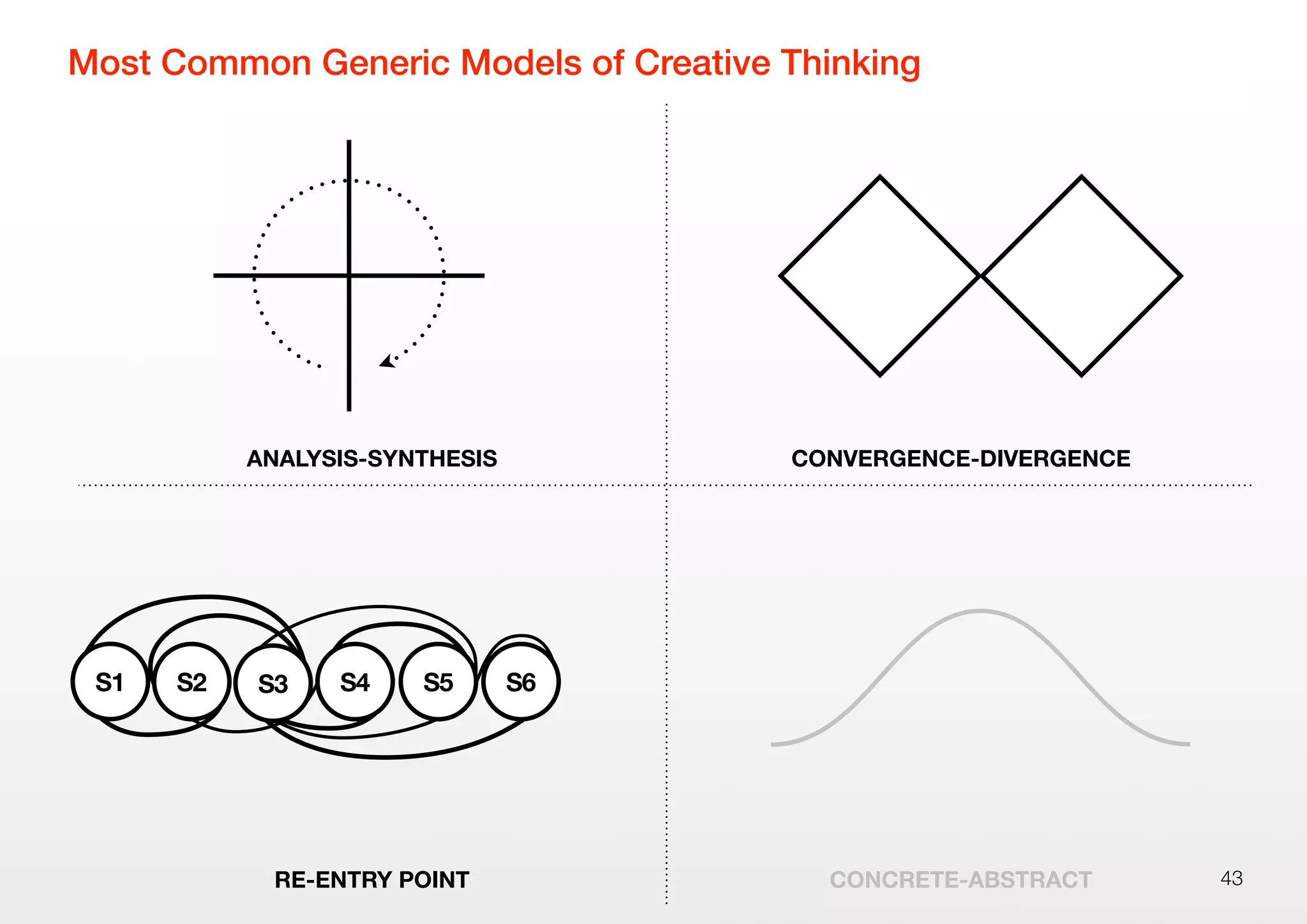 Most Common Generic Models of Creative Thinking

ANALYSIS-SYNTHESIS

CONVERGENCE-DIVERGENCE

S1 S2 S3 S4 S5 S6

RE-ENTRY POINT

CONCRETE-ABSTRACT

43